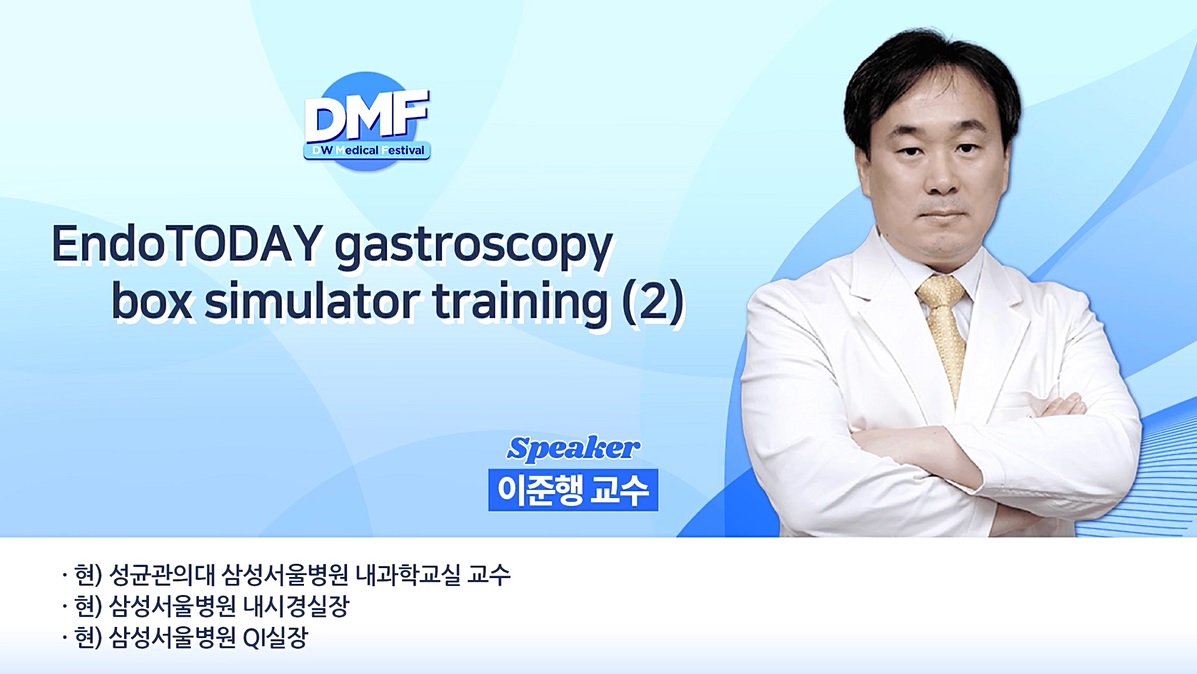 DMF
DW Medical Festival

EndoTODAY gastroscopy box simulator training (2)

Speaker
이준행 교수

· 현) 성균관의대 삼성서울병원 내과학교실 교수
· 현) 삼성서울병원 내시경실장
· 현) 삼성서울병원 QI실장